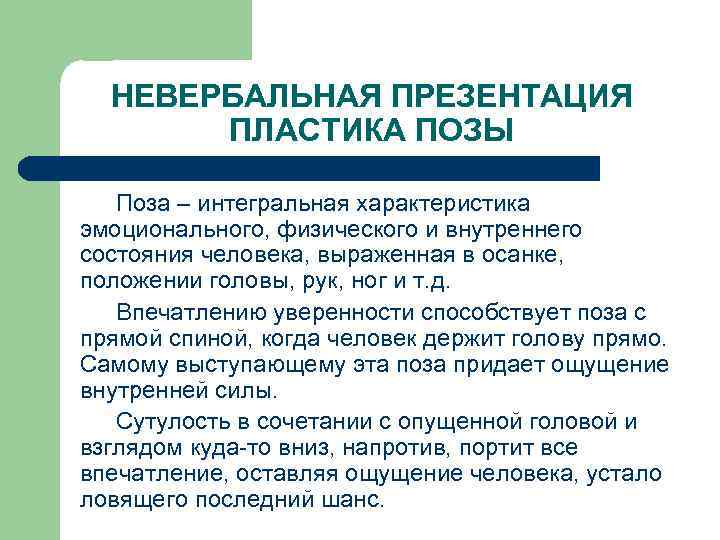 НЕВЕРБАЛЬНАЯ ПРЕЗЕНТАЦИЯ
ПЛАСТИКА ПОЗЫ

Поза – интегральная характеристика эмоционального, физического и внутреннего состояния человека, выраженная в осанке, положении головы, рук, ног и т.д.

Впечатлению уверенности способствует поза с прямой спиной, когда человек держит голову прямо. Самому выступающему эта поза придает ощущение внутренней силы.

Сутулость в сочетании с опущенной головой и взглядом куда-то вниз, напротив, портит все впечатление, оставляя ощущение человека, устало ловящего последний шанс.